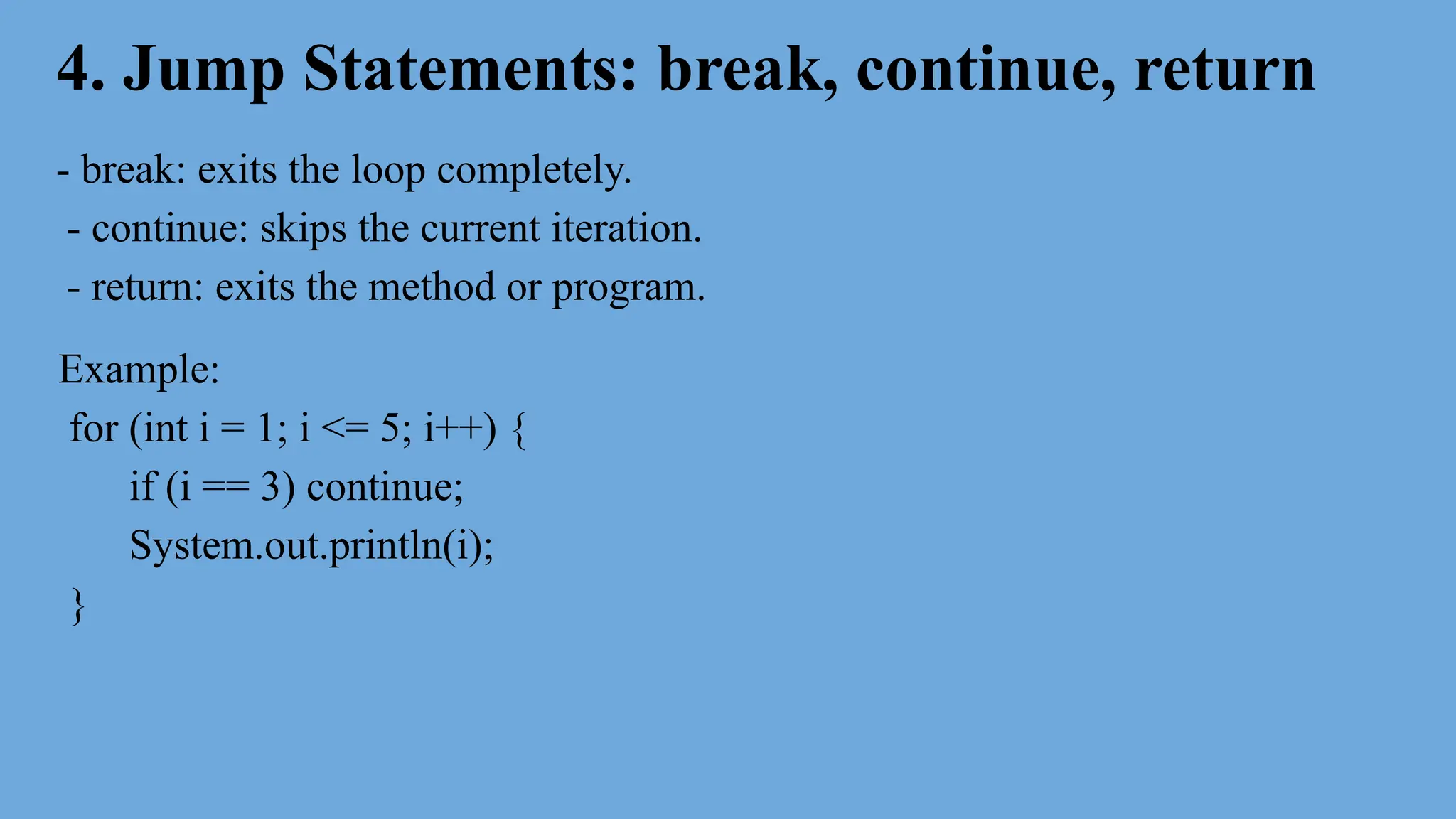 4. Jump Statements: break, continue, return

- break: exits the loop completely.
- continue: skips the current iteration.
- return: exits the method or program.

Example:
for (int i = 1; i <= 5; i++) {
    if (i == 3) continue;
    System.out.println(i);
}